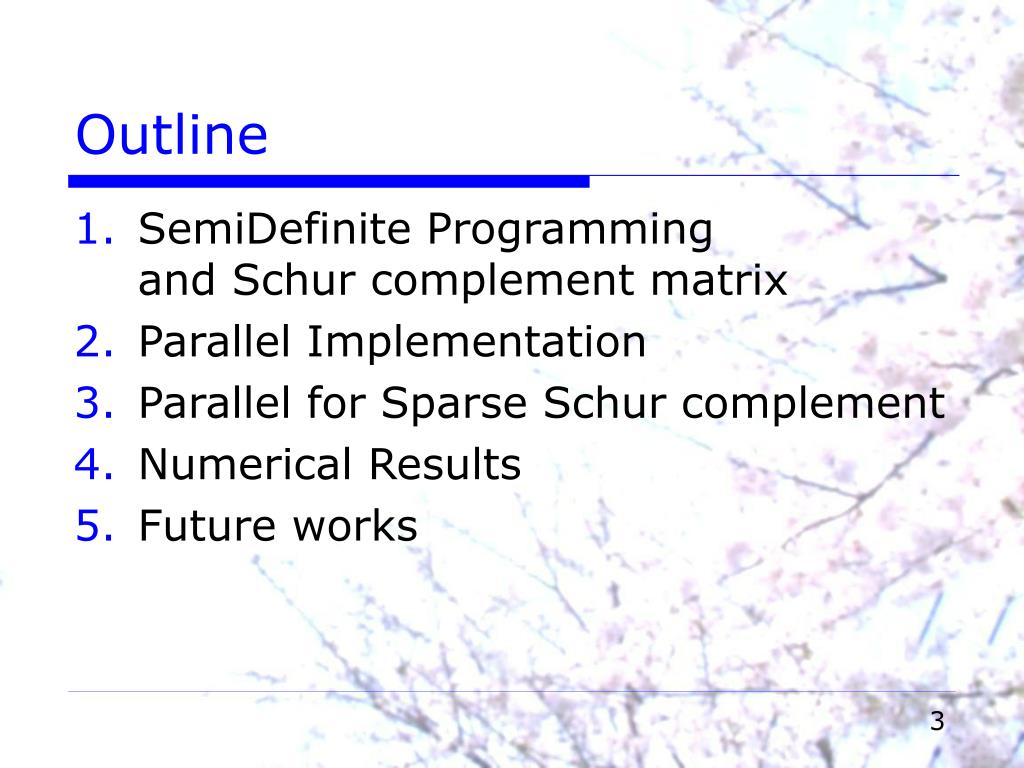 Outline

1. SemiDefinite Programming and Schur complement matrix
2. Parallel Implementation
3. Parallel for Sparse Schur complement
4. Numerical Results
5. Future works

3